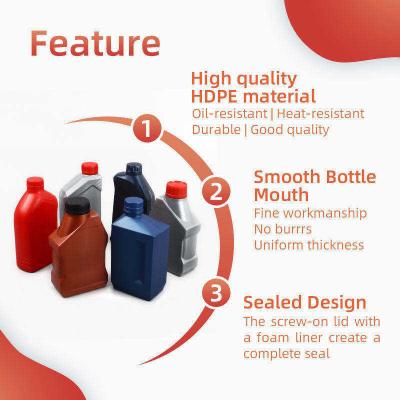 Feature

1

High quality HDPE material
Oil-resistant | Heat-resistant
Durable | Good quality

2

Smooth Bottle Mouth
Fine workmanship
No burrrs
Uniform thickness

3

Sealed Design
The screw-on lid with a foam liner create a complete seal